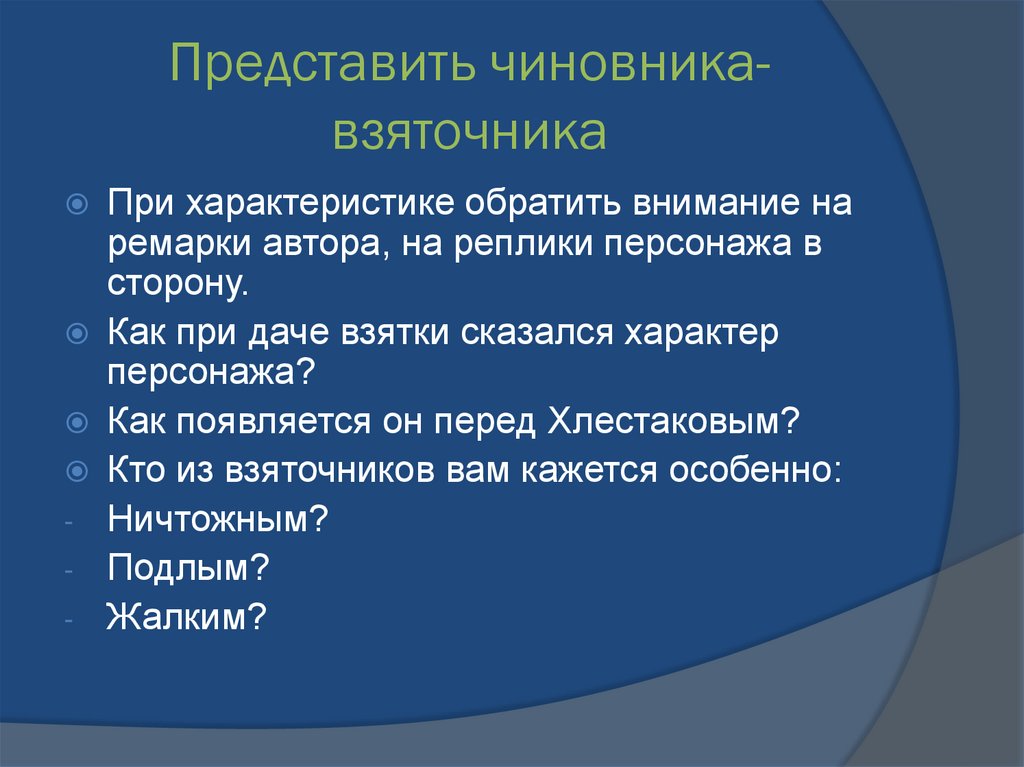 Представить чиновника-взяточника

При характеристике обратить внимание на ремарки автора, на реплики персонажа в сторону.

Как при даче взятки сказался характер персонажа?

Как появляется он перед Хлестаковым?

Кто из взяточников вам кажется особенно:

- Ничтожным?
- Подлым?
- Жалким?